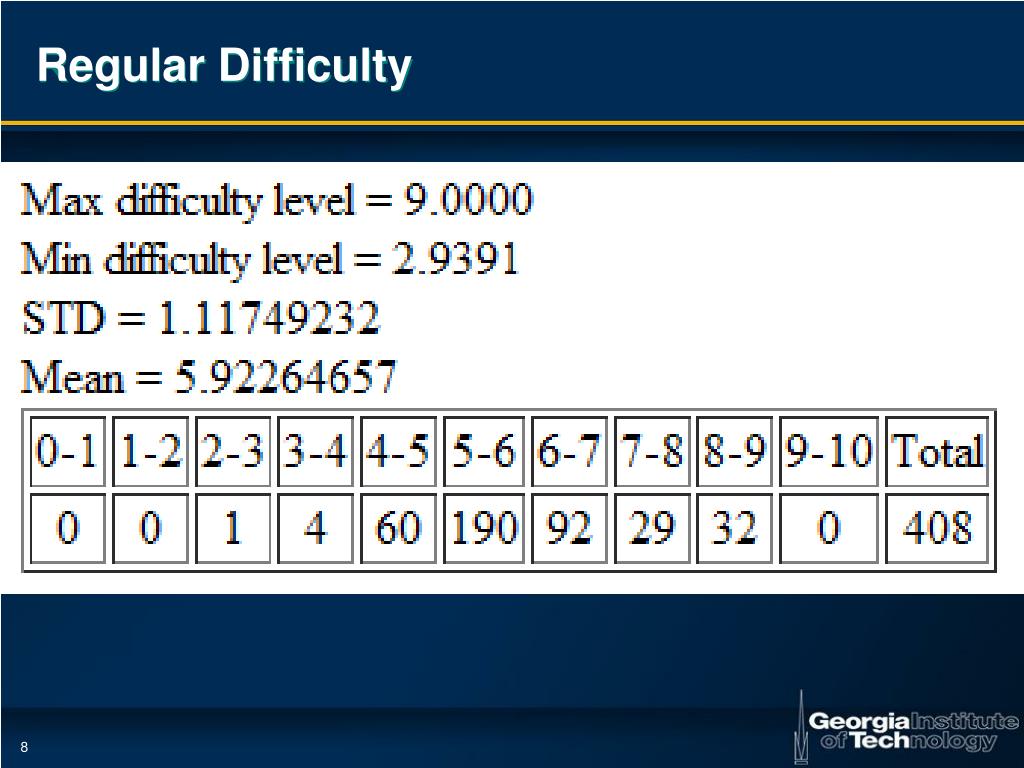 Regular Difficulty

Max difficulty level = 9.0000
Min difficulty level = 2.9391
STD = 1.11749232
Mean = 5.92264657

| 0-1 | 1-2 | 2-3 | 3-4 | 4-5 | 5-6 | 6-7 | 7-8 | 8-9 | 9-10 | Total |
|---|---|---|---|---|---|---|---|---|---|---|
| 0 | 0 | 1 | 4 | 60 | 190 | 92 | 29 | 32 | 0 | 408 |

8

Georgia Institute of Technology